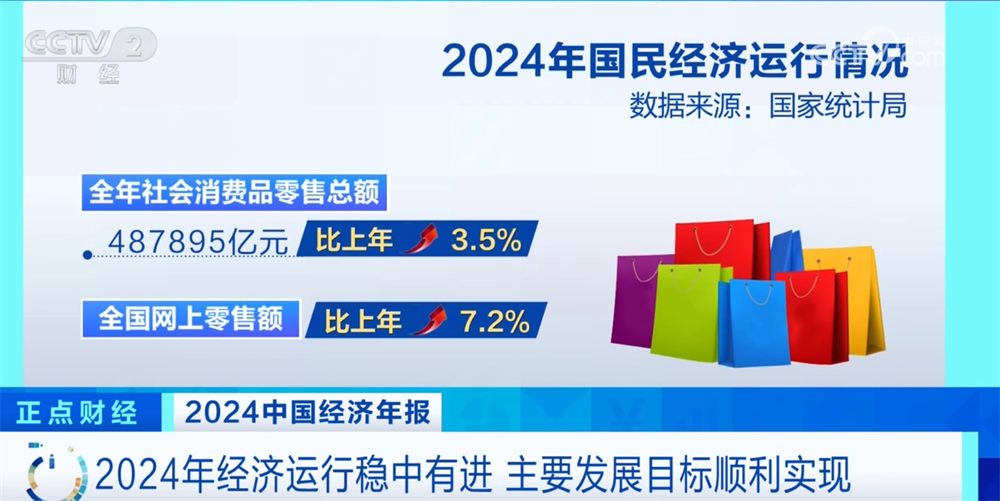 CCTV 2 财经

2024年国民经济运行情况
数据来源：国家统计局

全年社会消费品零售总额
487895亿元 比上年 3.5%

全国网上零售额 比上年 7.2%

正点财经 2024中国经济年报

2024年经济运行稳中有进 主要发展目标顺利实现